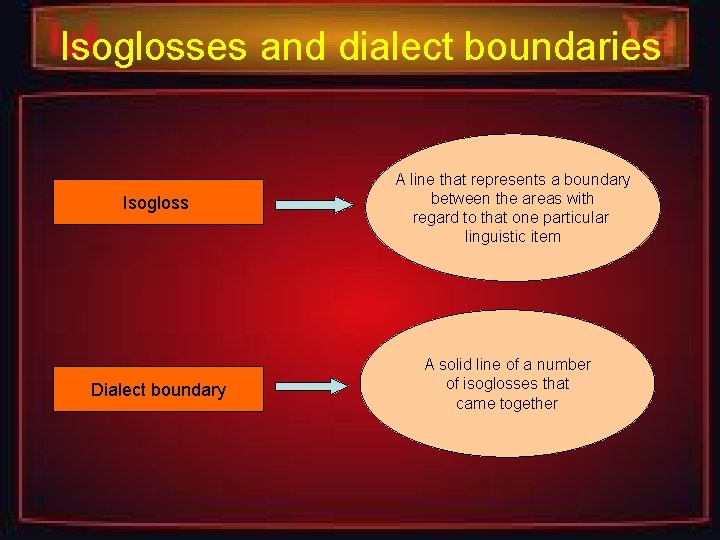 Isoglosses and dialect boundaries

Isogloss

A line that represents a boundary between the areas with regard to that one particular linguistic item

Dialect boundary

A solid line of a number of isoglosses that came together